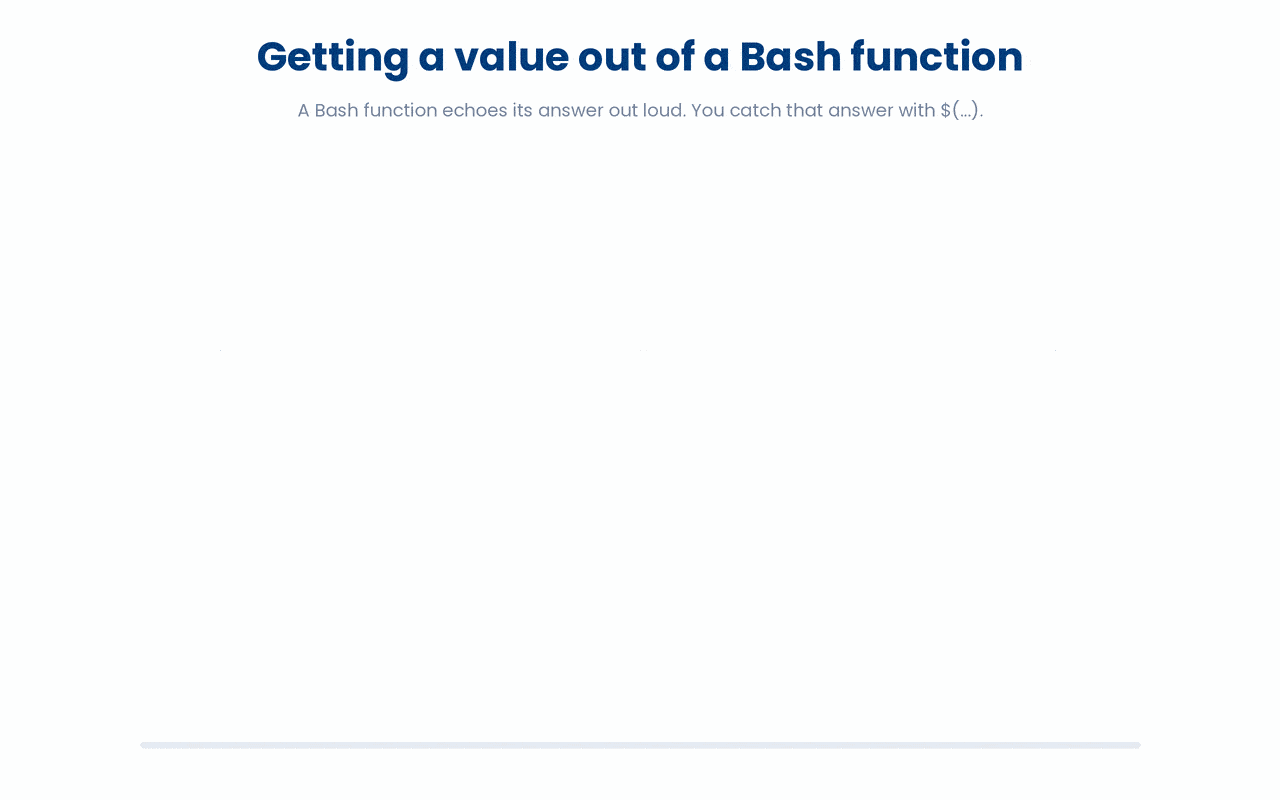 Getting a value out of a Bash function

A Bash function echoes its answer out loud. You catch that answer with $(...).